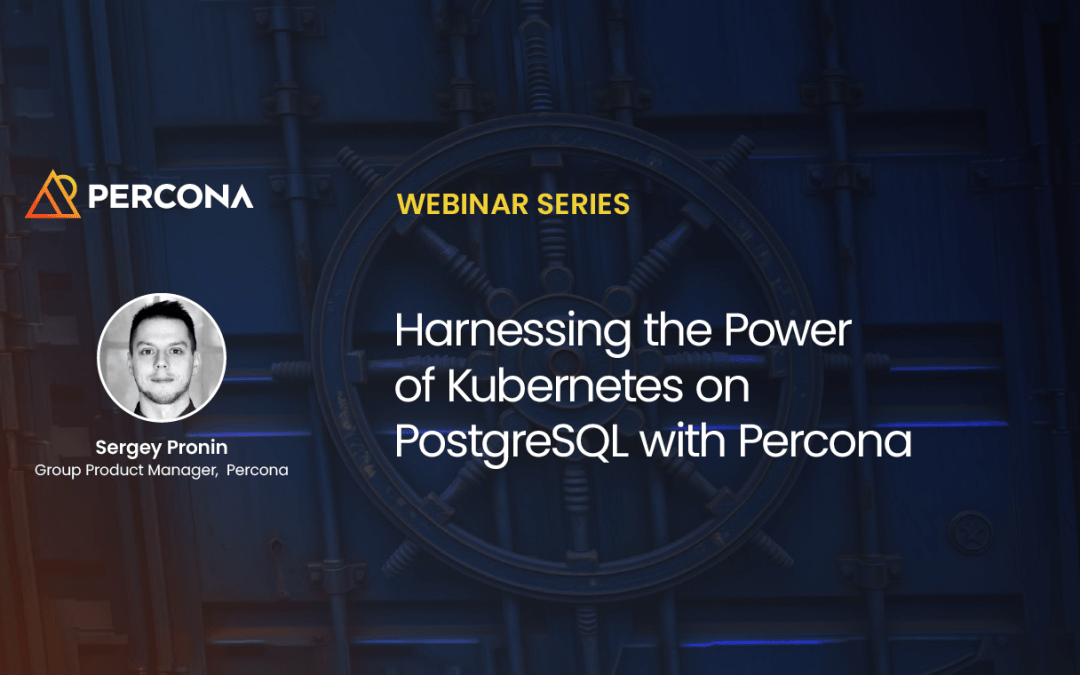 PERCONA

WEBINAR SERIES

Harnessing the Power of Kubernetes on PostgreSQL with Percona

Sergey Pronin
Group Product Manager, Percona